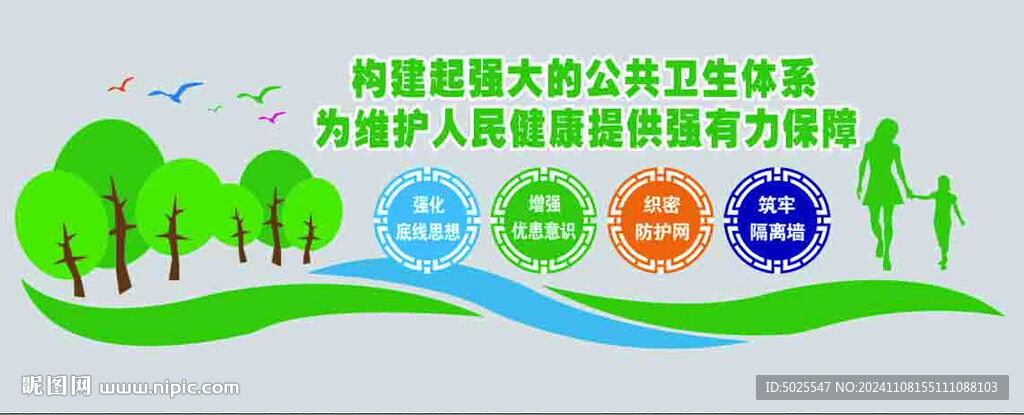 构建起强大的公共卫生体系
为维护人民健康提供强有力保障

强化
底线思想

增强
优患意识

织密
防护网

筑牢
隔离墙

昵图网 www.nipic.com

ID:5025547 NO:20241108155111088103